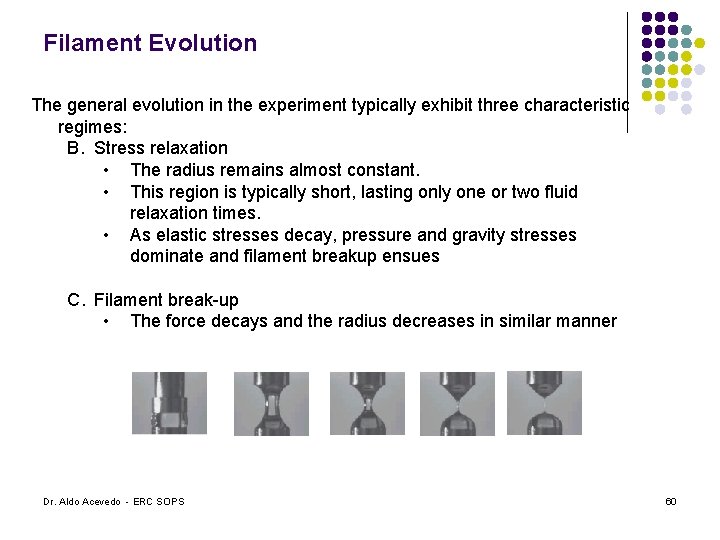 Filament Evolution

The general evolution in the experiment typically exhibit three characteristic regimes:

B. Stress relaxation

• The radius remains almost constant.

• This region is typically short, lasting only one or two fluid relaxation times.

• As elastic stresses decay, pressure and gravity stresses dominate and filament breakup ensues

C. Filament break-up

• The force decays and the radius decreases in similar manner

Dr. Aldo Acevedo - ERC SOPS

60